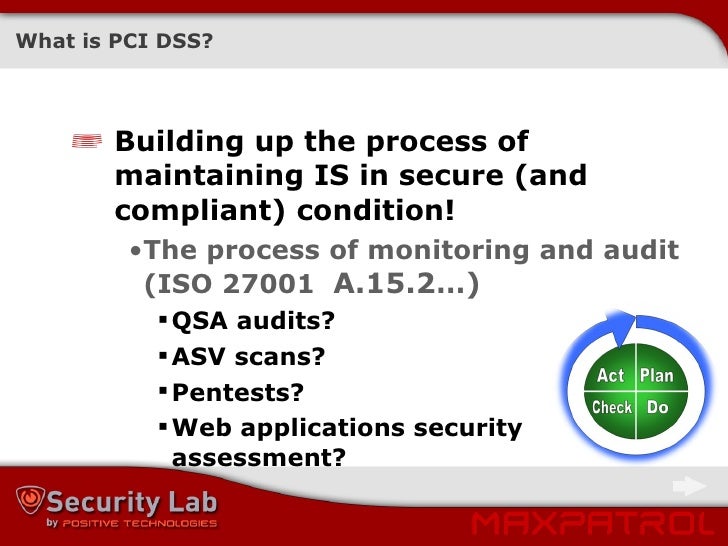 What is PCI DSS?

Building up the process of maintaining IS in secure (and compliant) condition!

•The process of monitoring and audit (ISO 27001 A.15.2…)

▪QSA audits?

▪ASV scans?

▪Pentests?

▪Web applications security assessment?

Act Plan
Check Do

Security Lab
by POSITIVE TECHNOLOGIES

MAXPATROL